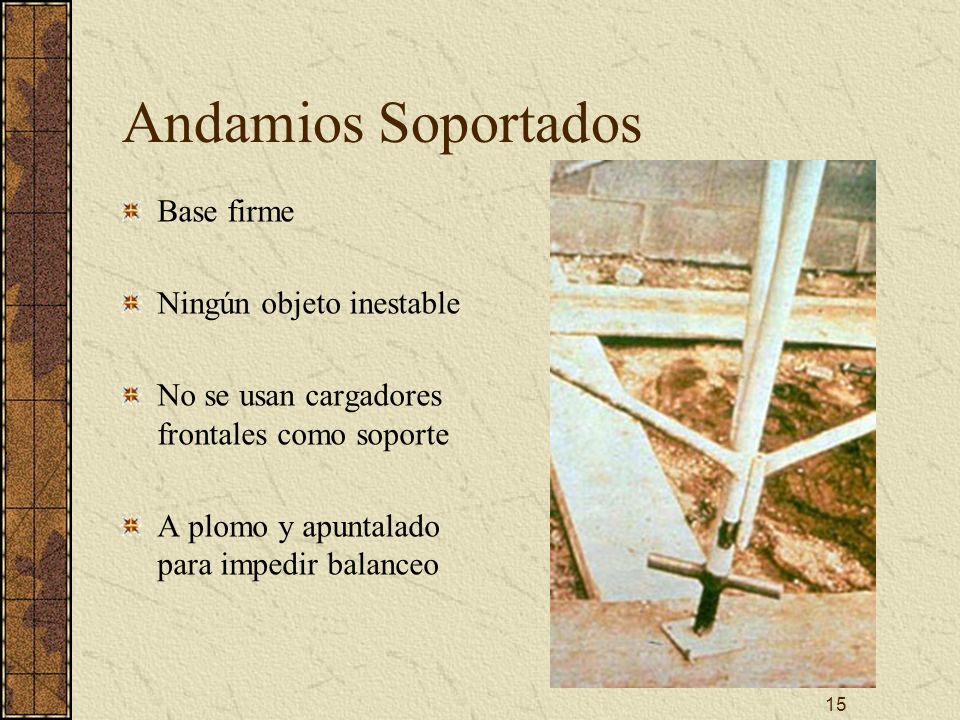 Andamios Soportados

Base firme

Ningún objeto inestable

No se usan cargadores frontales como soporte

A plomo y apuntalado para impedir balanceo

15